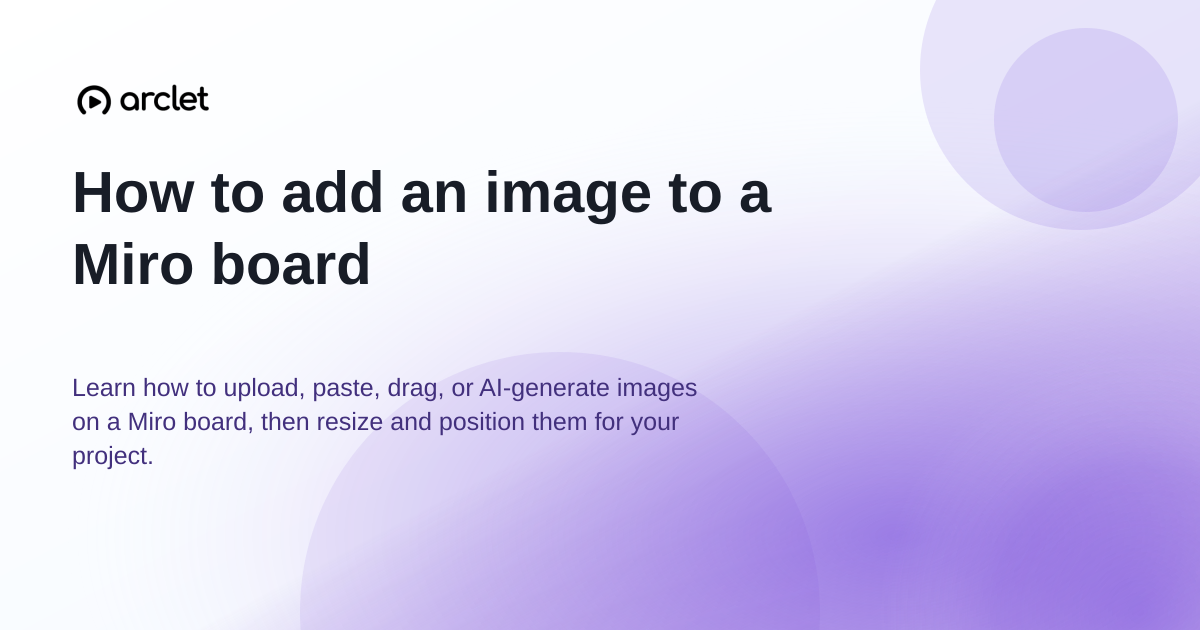 arclet

How to add an image to a Miro board

Learn how to upload, paste, drag, or AI-generate images on a Miro board, then resize and position them for your project.